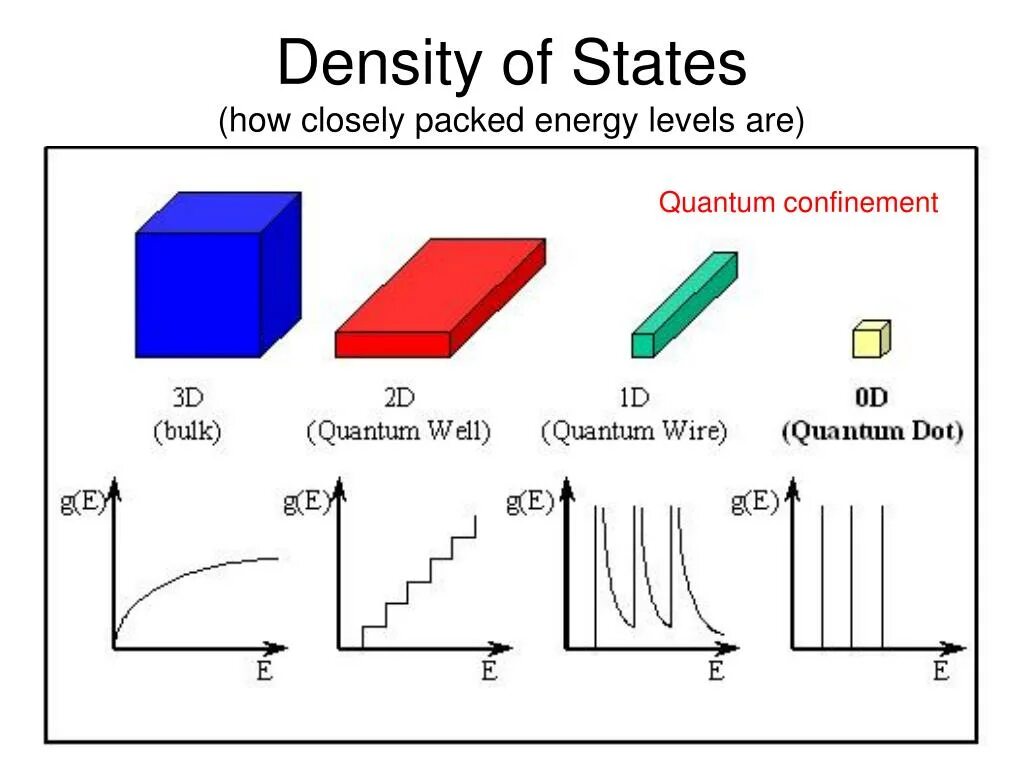 Density of States
(how closely packed energy levels are)

Quantum confinement

3D
(bulk)

2D
(Quantum Well)

1D
(Quantum Wire)

0D
(Quantum Dot)

g(E)
E

g(E)
E

g(E)
E

g(E)
E